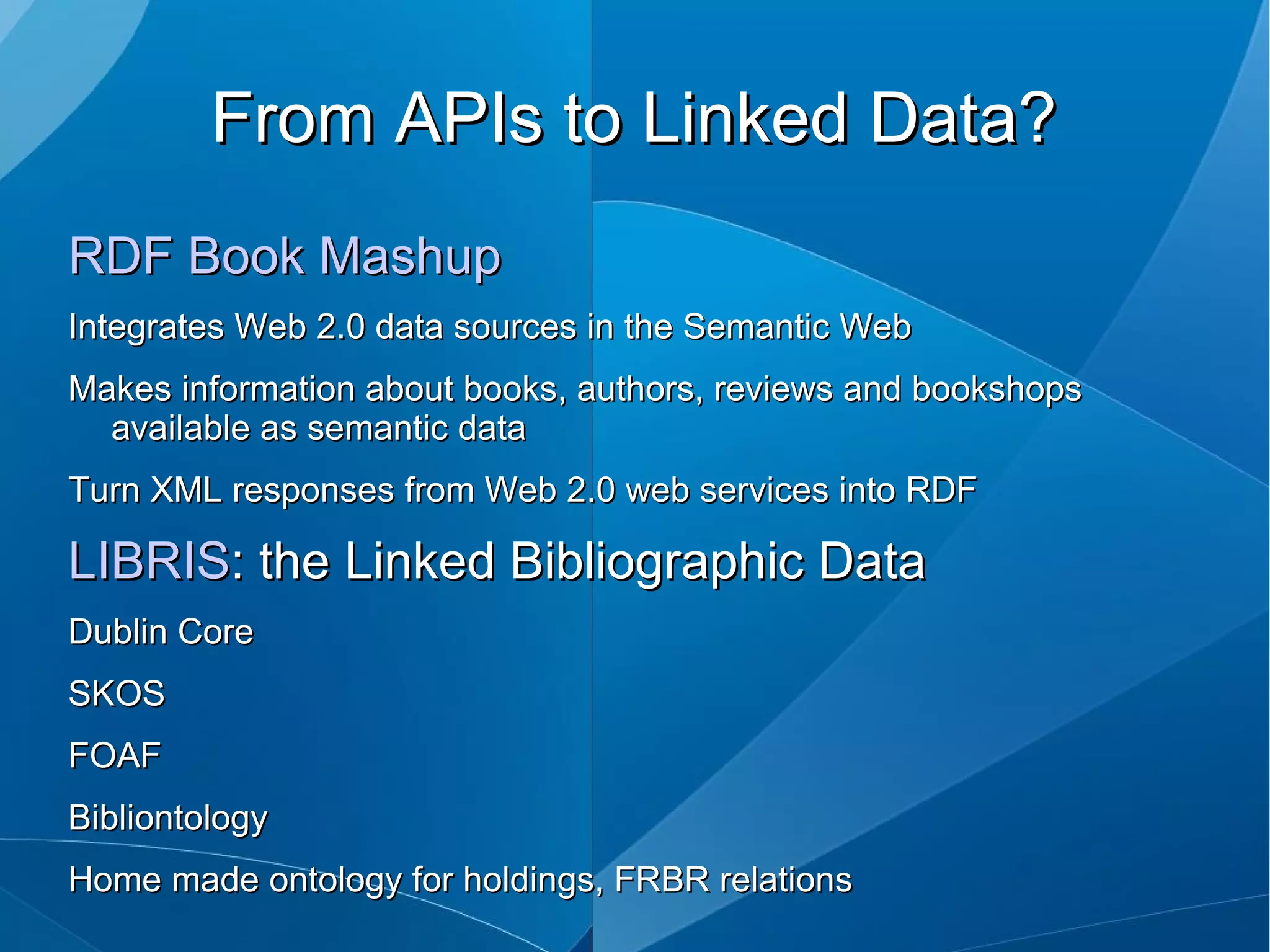 From APIs to Linked Data?

RDF Book Mashup

Integrates Web 2.0 data sources in the Semantic Web

Makes information about books, authors, reviews and bookshops available as semantic data

Turn XML responses from Web 2.0 web services into RDF

LIBRIS: the Linked Bibliographic Data

Dublin Core

SKOS

FOAF

Bibliontology

Home made ontology for holdings, FRBR relations